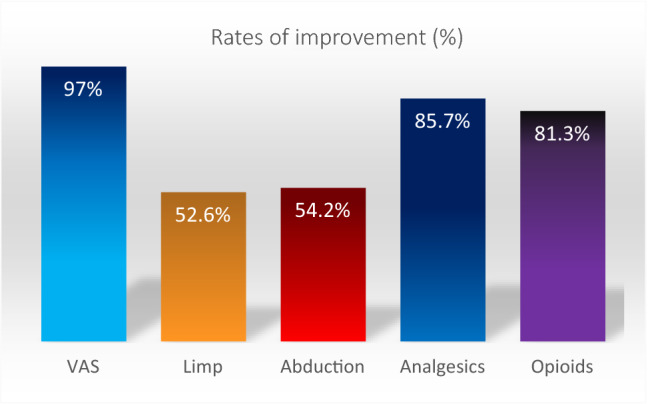 Rates of improvement (%)

97%

52.6%

54.2%

85.7%

81.3%

VAS

Limp

Abduction

Analgesics

Opioids